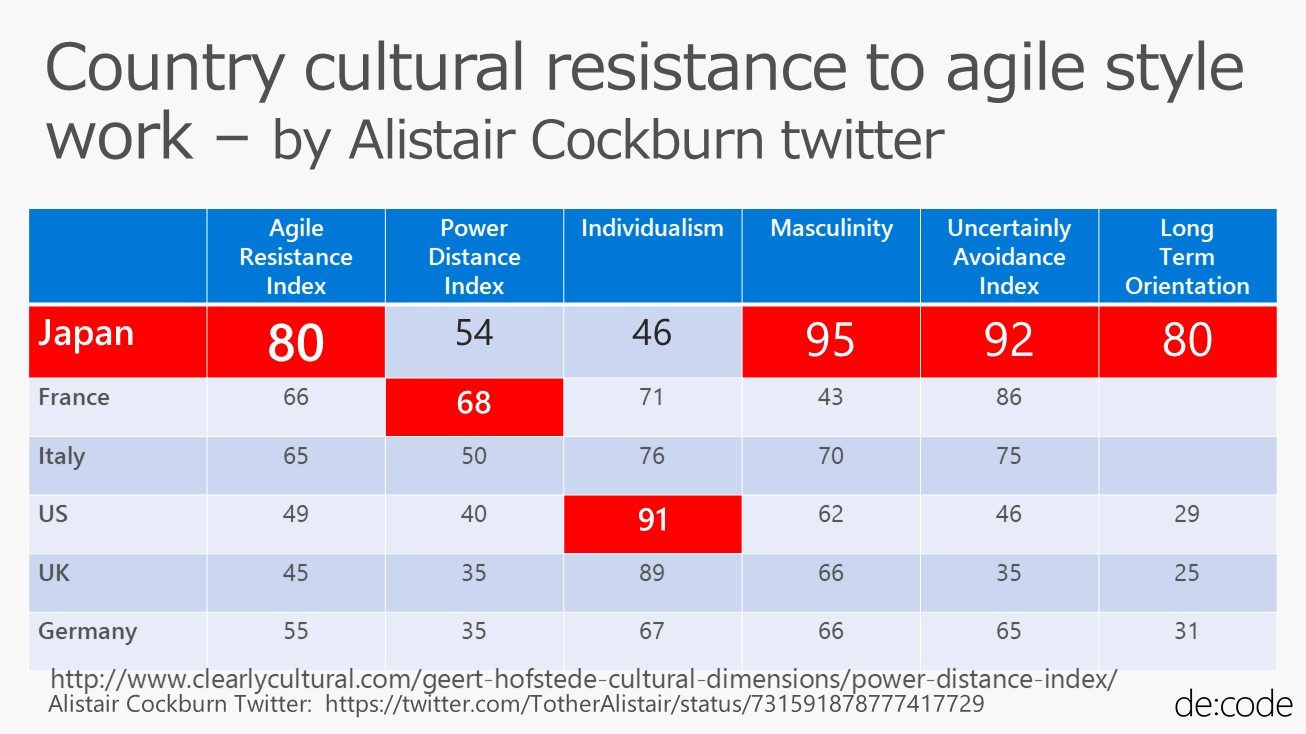 Country cultural resistance to agile style work – by Alistair Cockburn twitter

| | Agile Resistance Index | Power Distance Index | Individualism | Masculinity | Uncertainly Avoidance Index | Long Term Orientation |
|---|---|---|---|---|---|---|
| Japan | 80 | 54 | 46 | 95 | 92 | 80 |
| France | 66 | 68 | 71 | 43 | 86 | |
| Italy | 65 | 50 | 76 | 70 | 75 | |
| US | 49 | 40 | 91 | 62 | 46 | 29 |
| UK | 45 | 35 | 89 | 66 | 35 | 25 |
| Germany | 55 | 35 | 67 | 66 | 65 | 31 |

http://www.clearlycultural.com/geert-hofstede-cultural-dimensions/power-distance-index/
Alistair Cockburn Twitter: https://twitter.com/TotherAlistair/status/731591878777417729

de:code